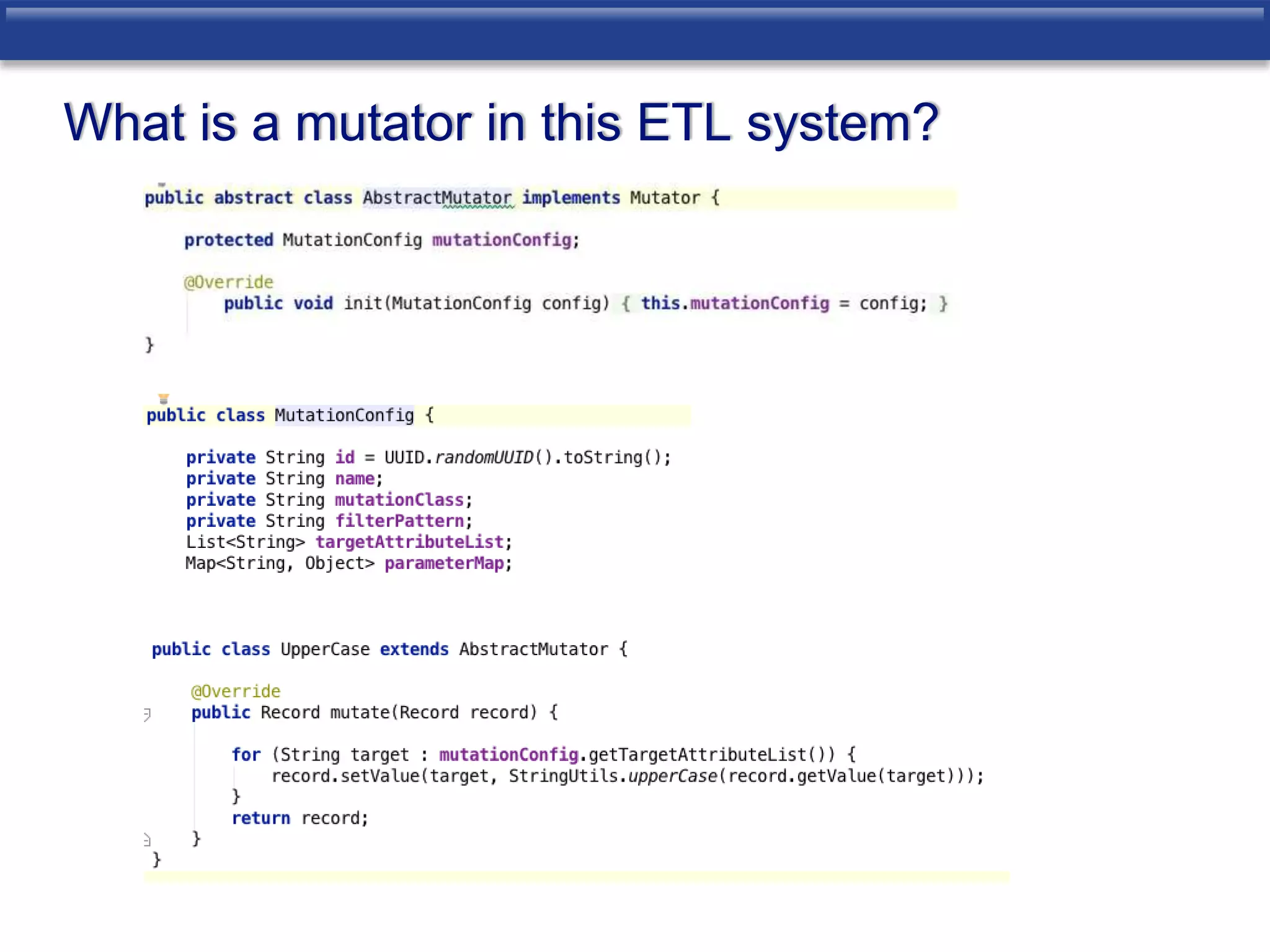 What is a mutator in this ETL system?

public abstract class AbstractMutator implements Mutator {

    protected MutationConfig mutationConfig;

    @Override
        public void init(MutationConfig config) { this.mutationConfig = config; }

}

public class MutationConfig {

    private String id = UUID.randomUUID().toString();
    private String name;
    private String mutationClass;
    private String filterPattern;
    List<String> targetAttributeList;
    Map<String, Object> parameterMap;

public class UpperCase extends AbstractMutator {

    @Override
    public Record mutate(Record record) {

        for (String target : mutationConfig.getTargetAttributeList()) {
            record.setValue(target, StringUtils.upperCase(record.getValue(target)));
        }
        return record;
    }
}